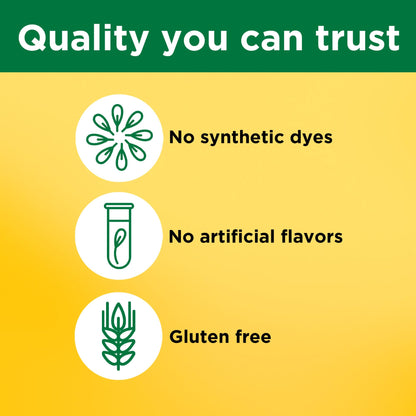 Quality you can trust

No synthetic dyes

No artificial flavors

Gluten free